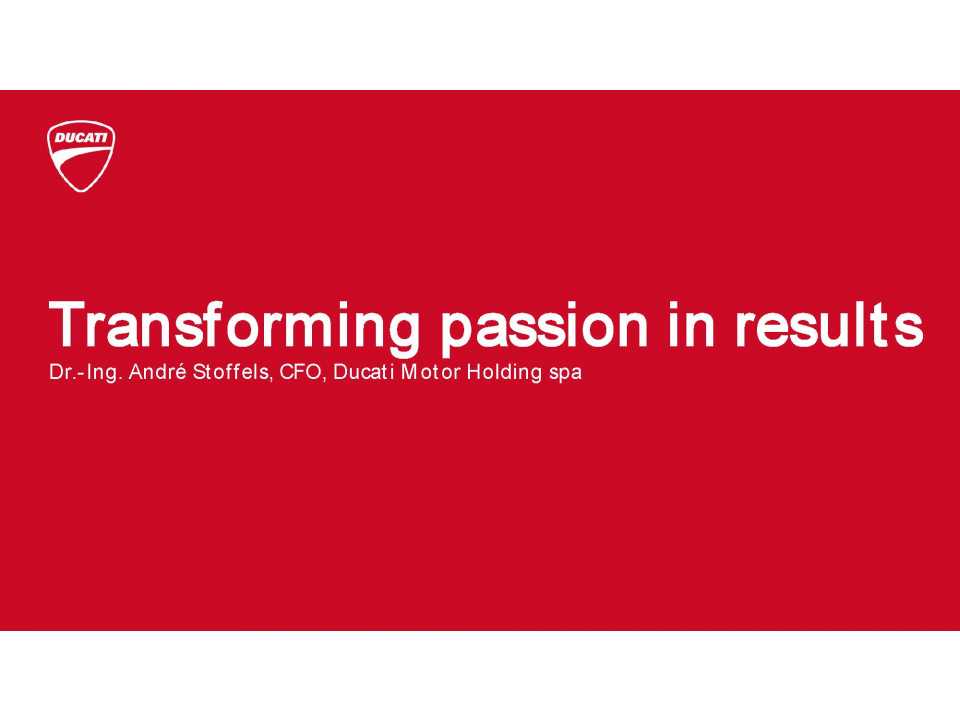 DUCATI

Transforming passion in results

Dr.-Ing. André Stoffels, CFO, Ducati Motor Holding spa